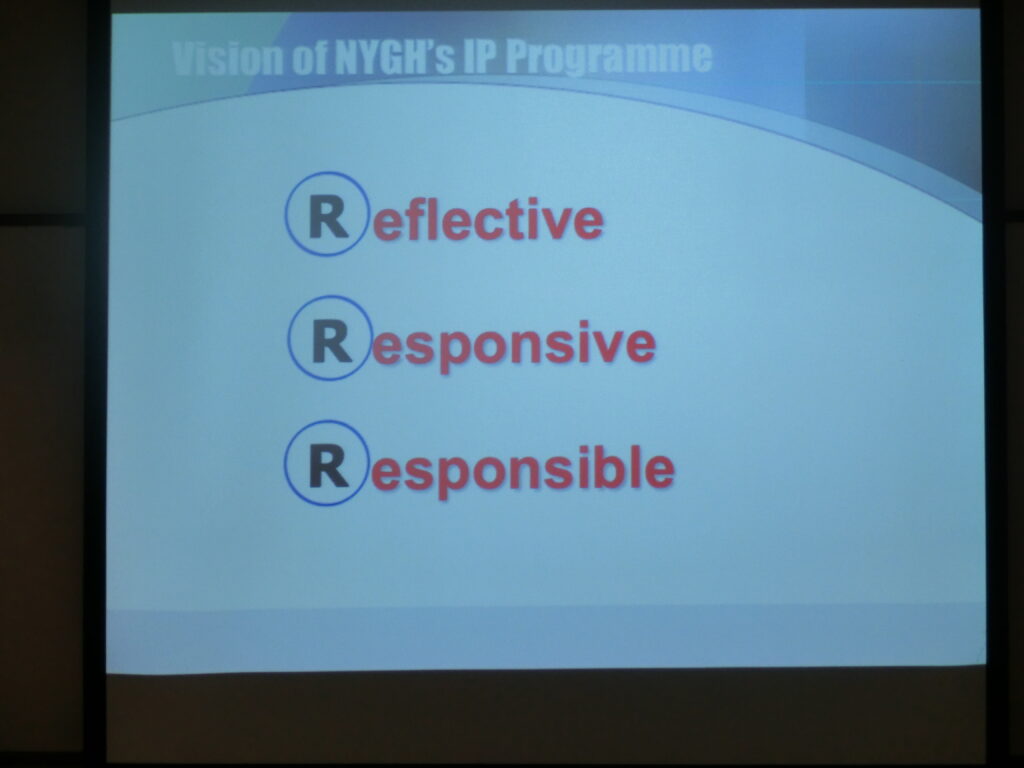 Vision of NYGH's IP Programme

Reflective

Responsive

Responsible